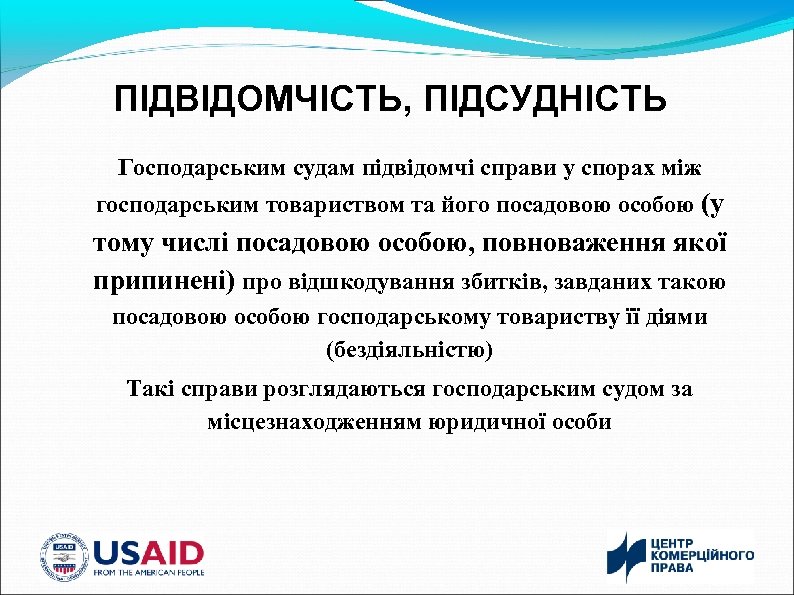 ПІДВІДОМЧІСТЬ, ПІДСУДНІСТЬ

Господарським судам підвідомчі справи у спорах між господарським товариством та його посадовою особою (у тому числі посадовою особою, повноваження якої припинені) про відшкодування збитків, завданих такою посадовою особою господарському товариству її діями (бездіяльністю)

Такі справи розглядаються господарським судом за місцезнаходженням юридичної особи

USAID
FROM THE AMERICAN PEOPLE

ЦЕНТР
КОМЕРЦІЙНОГО
ПРАВА